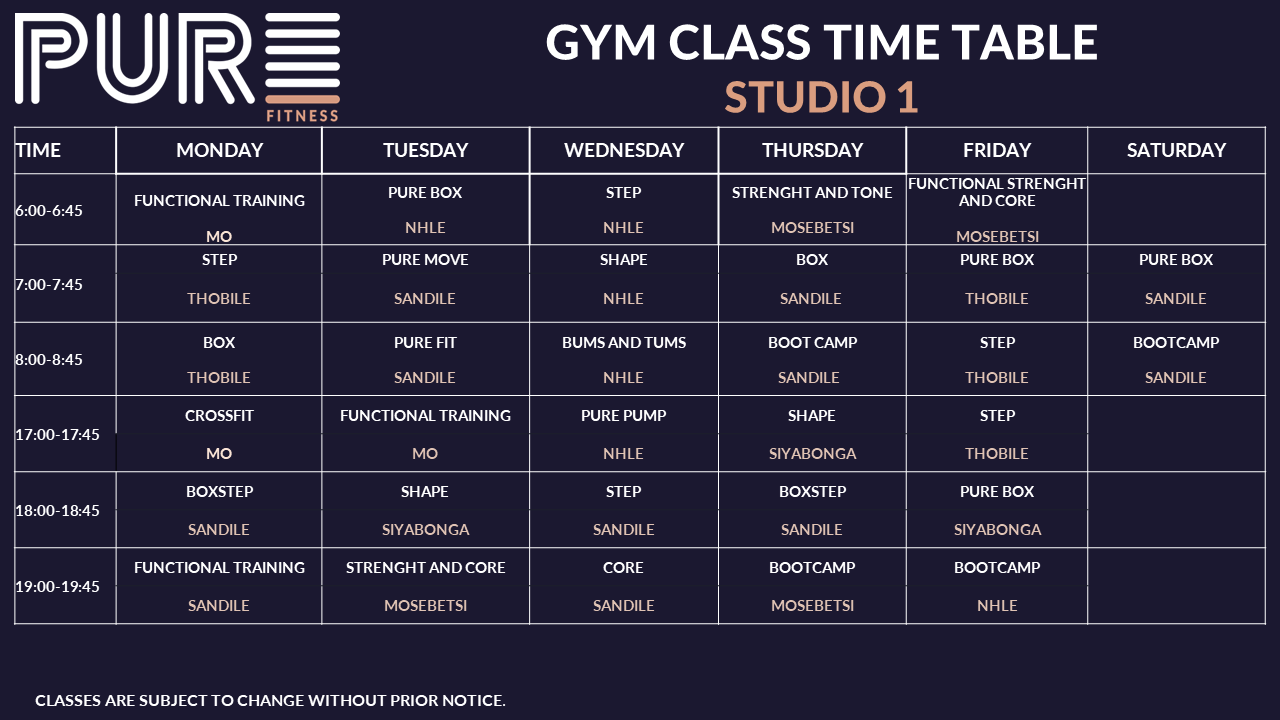 PURE
FITNESS

GYM CLASS TIME TABLE
STUDIO 1

| TIME | MONDAY | TUESDAY | WEDNESDAY | THURSDAY | FRIDAY | SATURDAY |
|---|---|---|---|---|---|---|
| 6:00-6:45 | FUNCTIONAL TRAINING MO | PURE BOX NHLE | STEP NHLE | STRENGHT AND TONE MOSEBETSI | FUNCTIONAL STRENGHT AND CORE MOSEBETSI | |
| 7:00-7:45 | STEP THOBILE | PURE MOVE SANDILE | SHAPE NHLE | BOX SANDILE | PURE BOX THOBILE | PURE BOX SANDILE |
| 8:00-8:45 | BOX THOBILE | PURE FIT SANDILE | BUMS AND TUMS NHLE | BOOT CAMP SANDILE | STEP THOBILE | BOOTCAMP SANDILE |
| 17:00-17:45 | CROSSFIT MO | FUNCTIONAL TRAINING MO | PURE PUMP NHLE | SHAPE SIYABONGA | STEP THOBILE | |
| 18:00-18:45 | BOXSTEP SANDILE | SHAPE SIYABONGA | STEP SANDILE | BOXSTEP SANDILE | PURE BOX SIYABONGA | |
| 19:00-19:45 | FUNCTIONAL TRAINING SANDILE | STRENGHT AND CORE MOSEBETSI | CORE SANDILE | BOOTCAMP MOSEBETSI | BOOTCAMP NHLE | |

CLASSES ARE SUBJECT TO CHANGE WITHOUT PRIOR NOTICE.